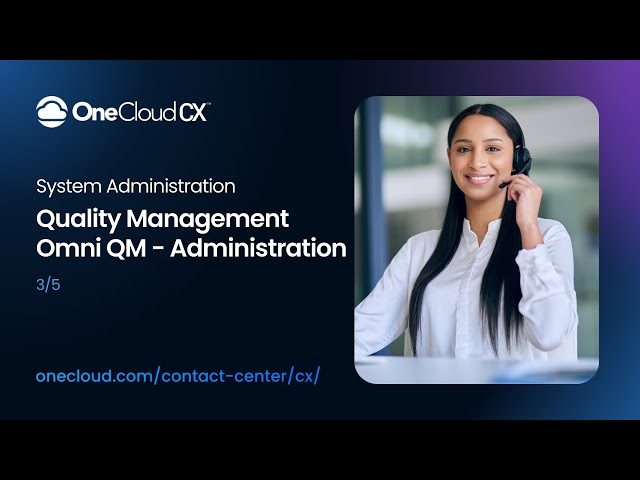 OneCloud CX™

System Administration

Quality Management
Omni QM - Administration

3/5

onecloud.com/contact-center/cx/